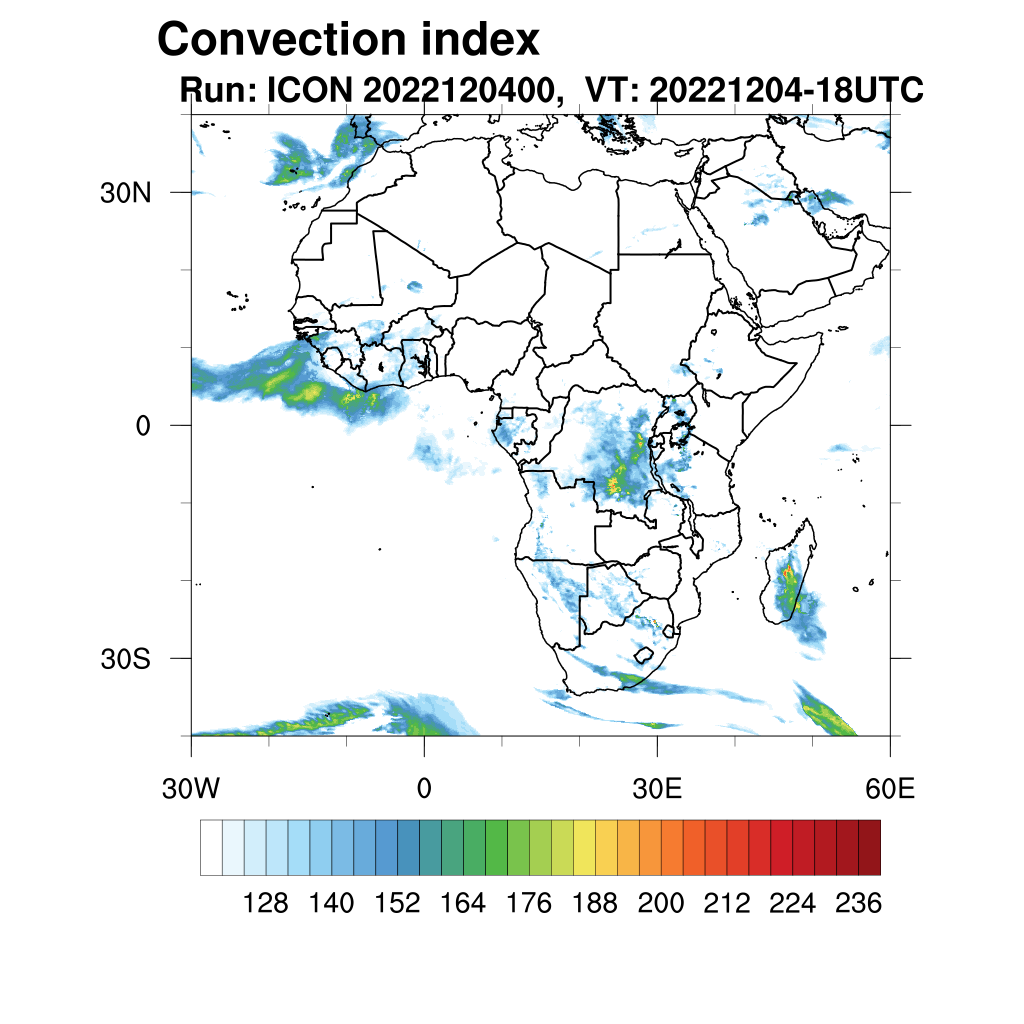 Convection index

Run: ICON 2022120400, VT: 20221204-18UTC

30N

0

30S

30W

0

30E

60E

128 140 152 164 176 188 200 212 224 236